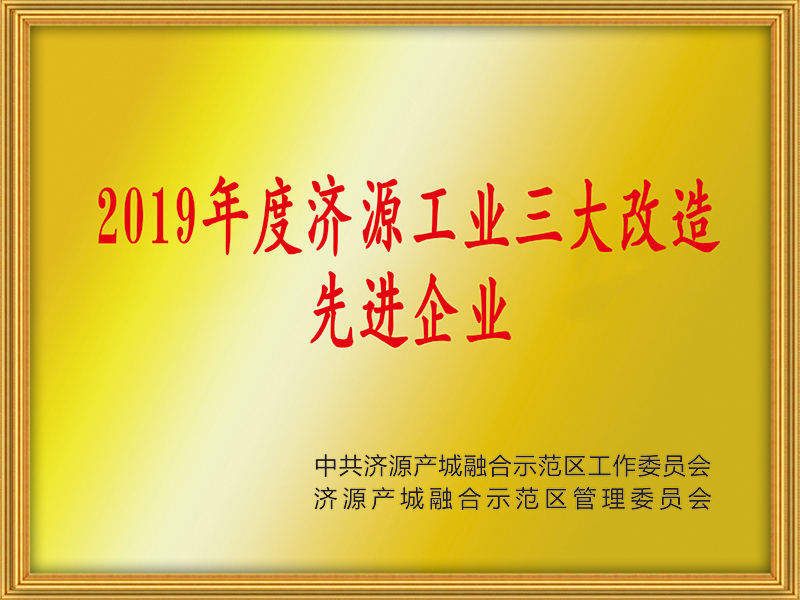 2019年度济源工业三大改造
先进企业

中共济源产城融合示范区工作委员会
济源产城融合示范区管理委员会